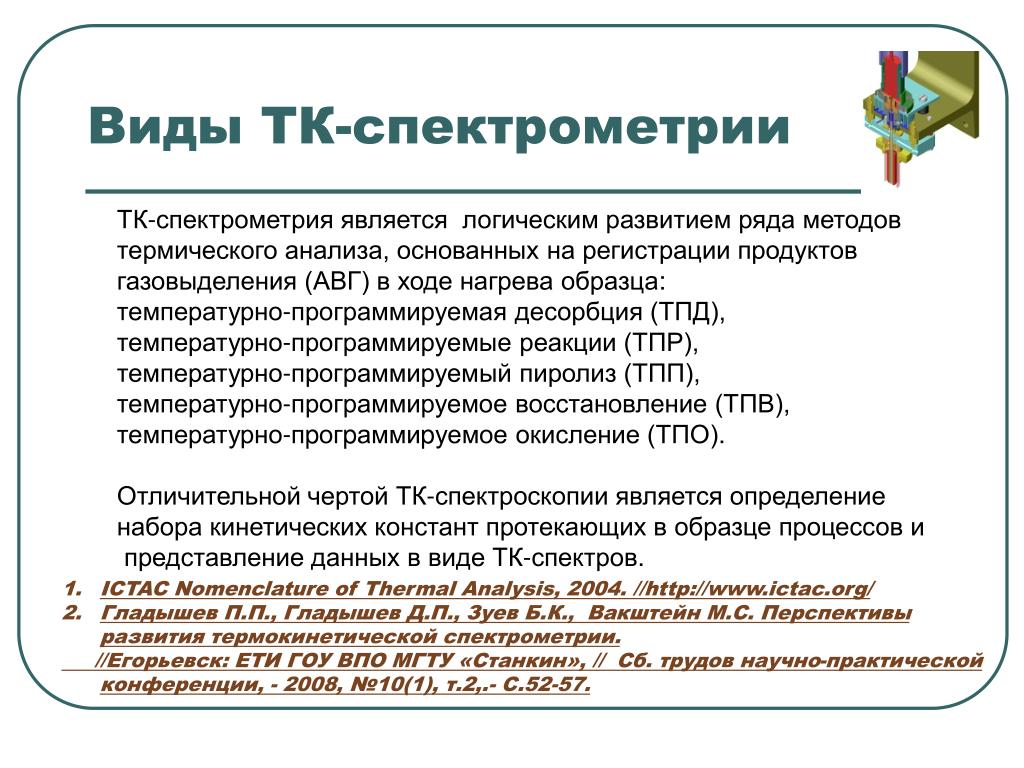 Виды ТК-спектрометрии

ТК-спектрометрия является логическим развитием ряда методов термического анализа, основанных на регистрации продуктов газовыделения (АВГ) в ходе нагрева образца:
температурно-программируемая десорбция (ТПД),
температурно-программируемые реакции (ТПР),
температурно-программируемый пиролиз (ТПП),
температурно-программируемое восстановление (ТПВ),
температурно-программируемое окисление (ТПО).

Отличительной чертой ТК-спектроскопии является определение набора кинетических констант протекающих в образце процессов и представление данных в виде ТК-спектров.

1. ICTAC Nomenclature of Thermal Analysis, 2004. //http://www.ictac.org/
2. Гладышев П.П., Гладышев Д.П., Зуев Б.К., Вакштейн М.С. Перспективы развития термокинетической спектрометрии.
//Егорьевск: ЕТИ ГОУ ВПО МГТУ «Станкин», // Сб. трудов научно-практической конференции, - 2008, №10(1), т.2,.- С.52-57.